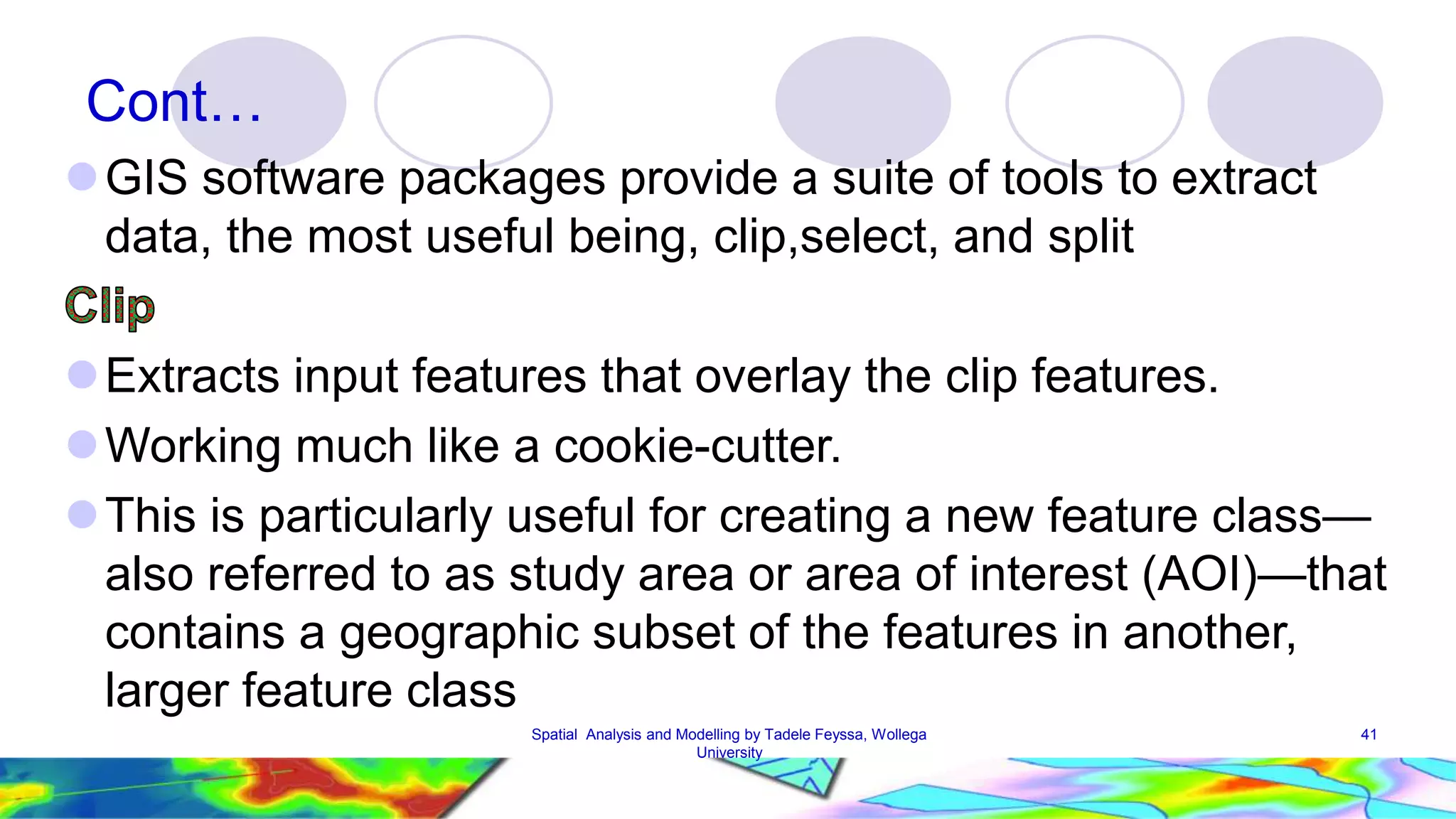 Cont…

GIS software packages provide a suite of tools to extract data, the most useful being, clip,select, and split

Clip

Extracts input features that overlay the clip features.

Working much like a cookie-cutter.

This is particularly useful for creating a new feature class—also referred to as study area or area of interest (AOI)—that contains a geographic subset of the features in another, larger feature class

Spatial Analysis and Modelling by Tadele Feyssa, Wollega University

41